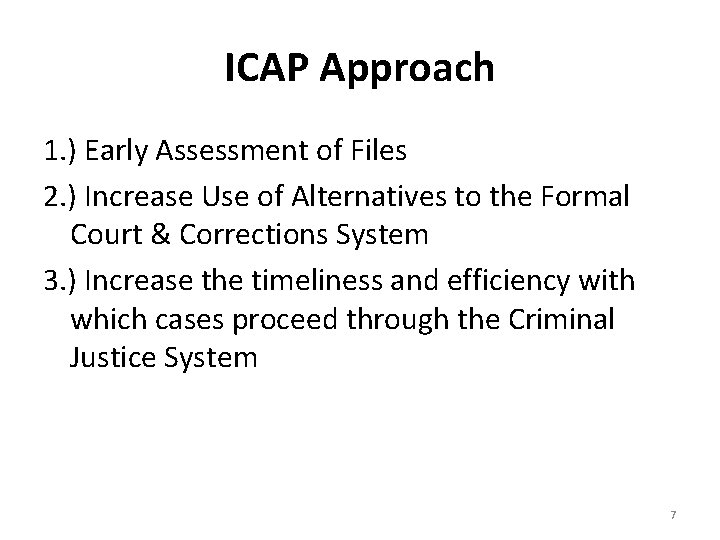 ICAP Approach

1.) Early Assessment of Files

2.) Increase Use of Alternatives to the Formal Court & Corrections System

3.) Increase the timeliness and efficiency with which cases proceed through the Criminal Justice System

7